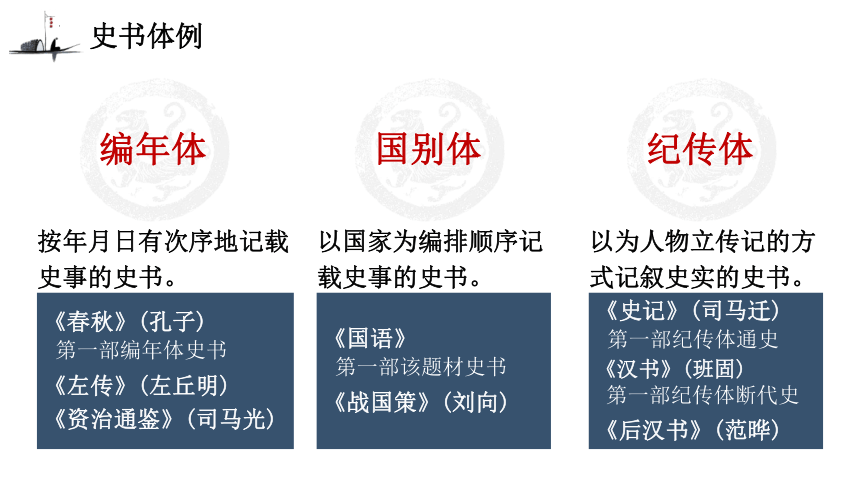 史书体例

编年体

按年月日有次序地记载史事的史书。

《春秋》（孔子）
第一部编年体史书
《左传》（左丘明）
《资治通鉴》（司马光）

国别体

以国家为编排顺序记载史事的史书。

《国语》
第一部该题材史书
《战国策》（刘向）

纪传体

以为人物立传记的方式记叙史实的史书。

《史记》（司马迁）
第一部纪传体通史
《汉书》（班固）
第一部纪传体断代史
《后汉书》（范晔）